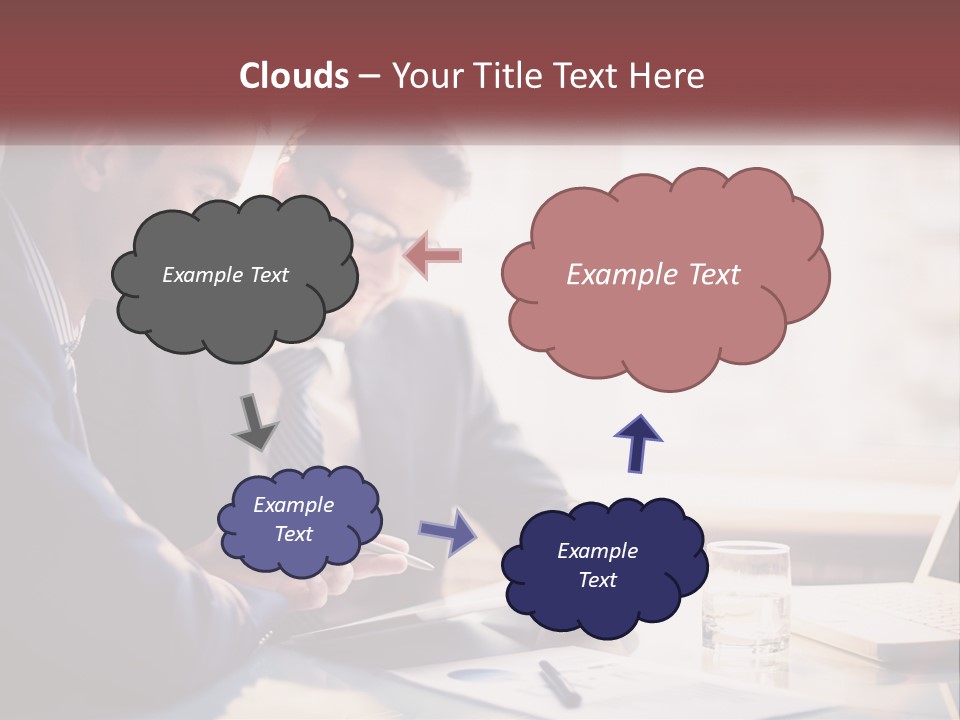 Clouds – Your Title Text Here

Example Text

Example Text

Example Text

Example Text